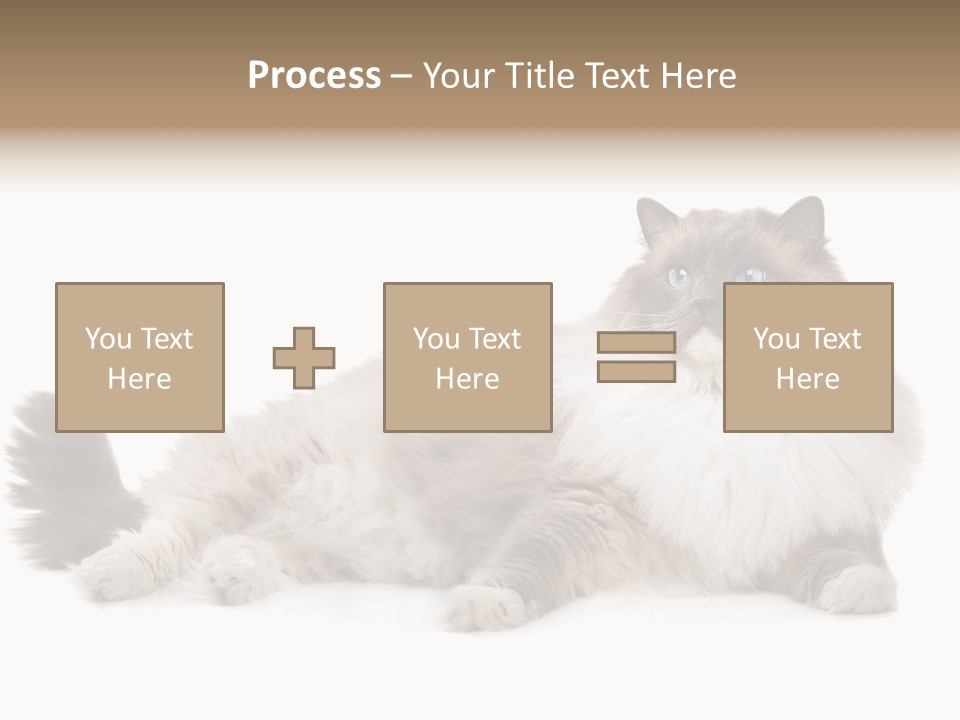 Process – Your Title Text Here

You Text Here

You Text Here

You Text Here